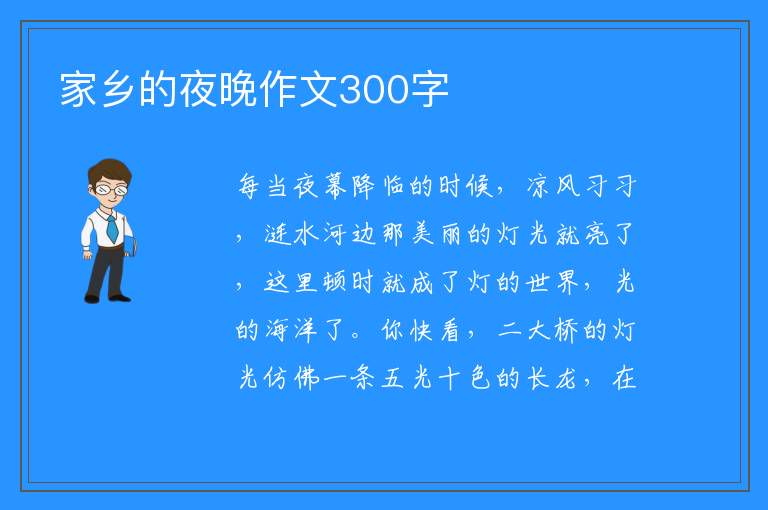 家乡的夜晚作文300字

每当夜幕降临的时候，凉风习习，涟水河边那美丽的灯光就亮了，这里顿时就成了灯的世界，光的海洋了。你快看，二大桥的灯光仿佛一条五光十色的长龙，在